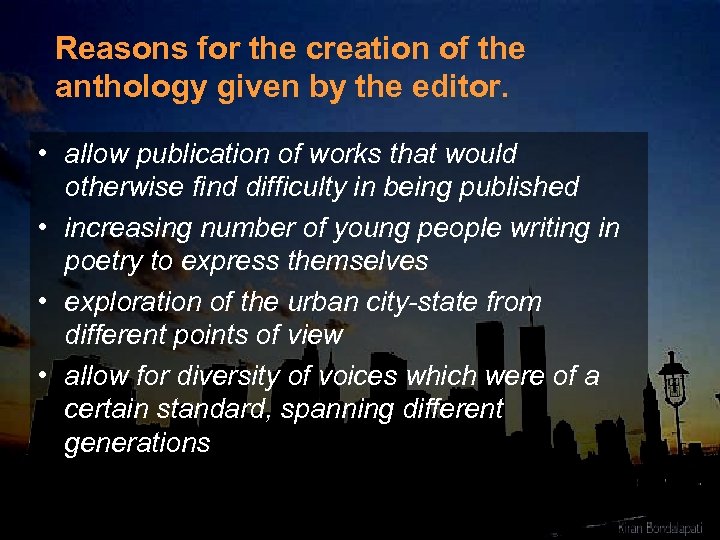 Reasons for the creation of the anthology given by the editor.

• allow publication of works that would otherwise find difficulty in being published
• increasing number of young people writing in poetry to express themselves
• exploration of the urban city-state from different points of view
• allow for diversity of voices which were of a certain standard, spanning different generations

Kiran Bondalapati